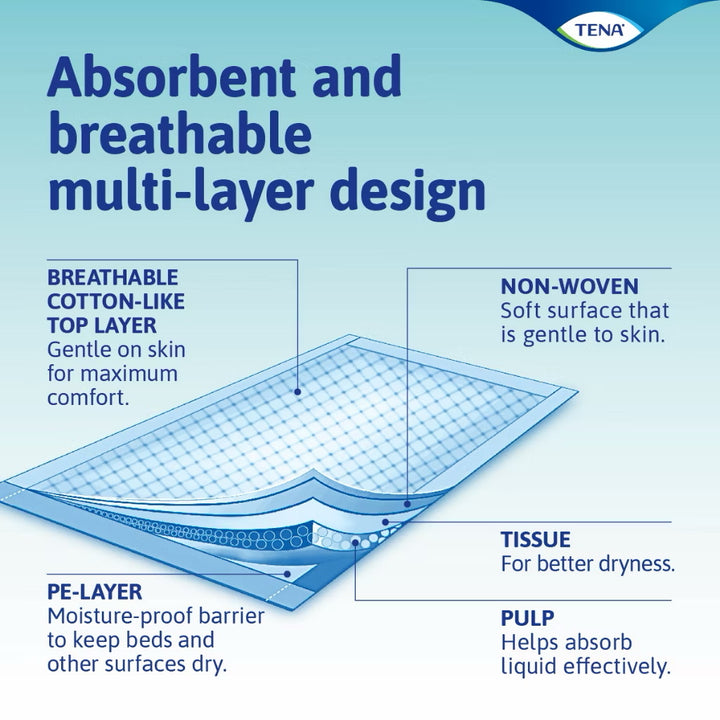 TENA

Absorbent and breathable multi-layer design

BREATHABLE COTTON-LIKE TOP LAYER
Gentle on skin for maximum comfort.

NON-WOVEN
Soft surface that is gentle to skin.

TISSUE
For better dryness.

PE-LAYER
Moisture-proof barrier to keep beds and other surfaces dry.

PULP
Helps absorb liquid effectively.